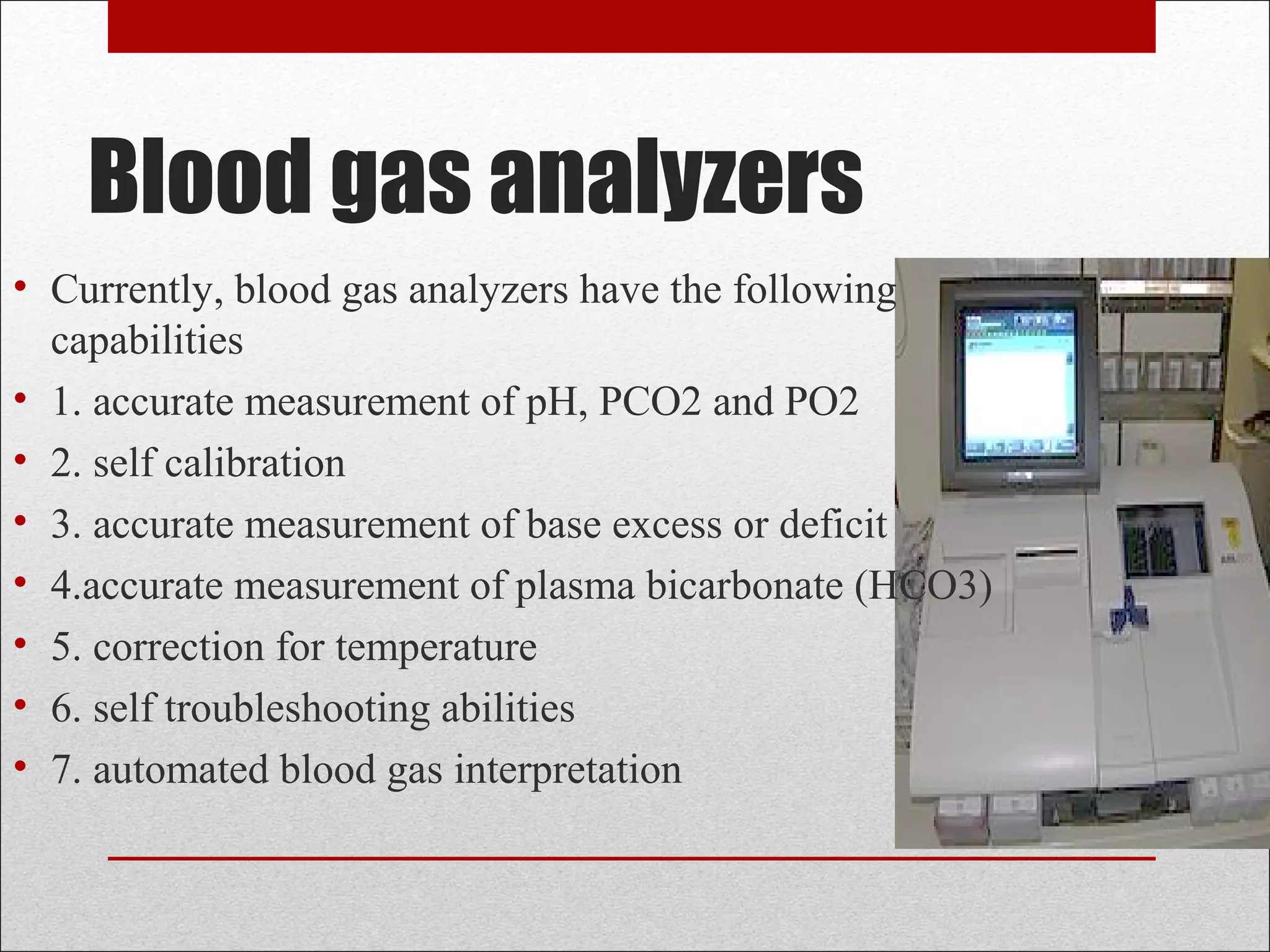 Blood gas analyzers

• Currently, blood gas analyzers have the following capabilities
• 1. accurate measurement of pH, PCO2 and PO2
• 2. self calibration
• 3. accurate measurement of base excess or deficit
• 4.accurate measurement of plasma bicarbonate (HCO3)
• 5. correction for temperature
• 6. self troubleshooting abilities
• 7. automated blood gas interpretation